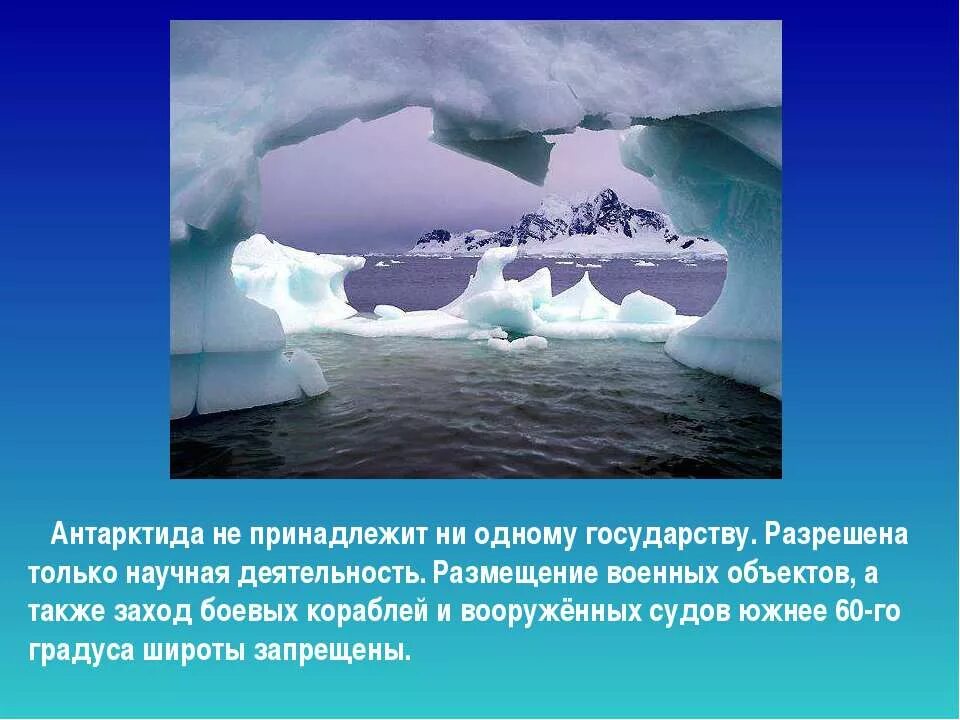 Антарктида не принадлежит ни одному государству. Разрешена только научная деятельность. Размещение военных объектов, а также заход боевых кораблей и вооружённых судов южнее 60-го градуса широты запрещены.